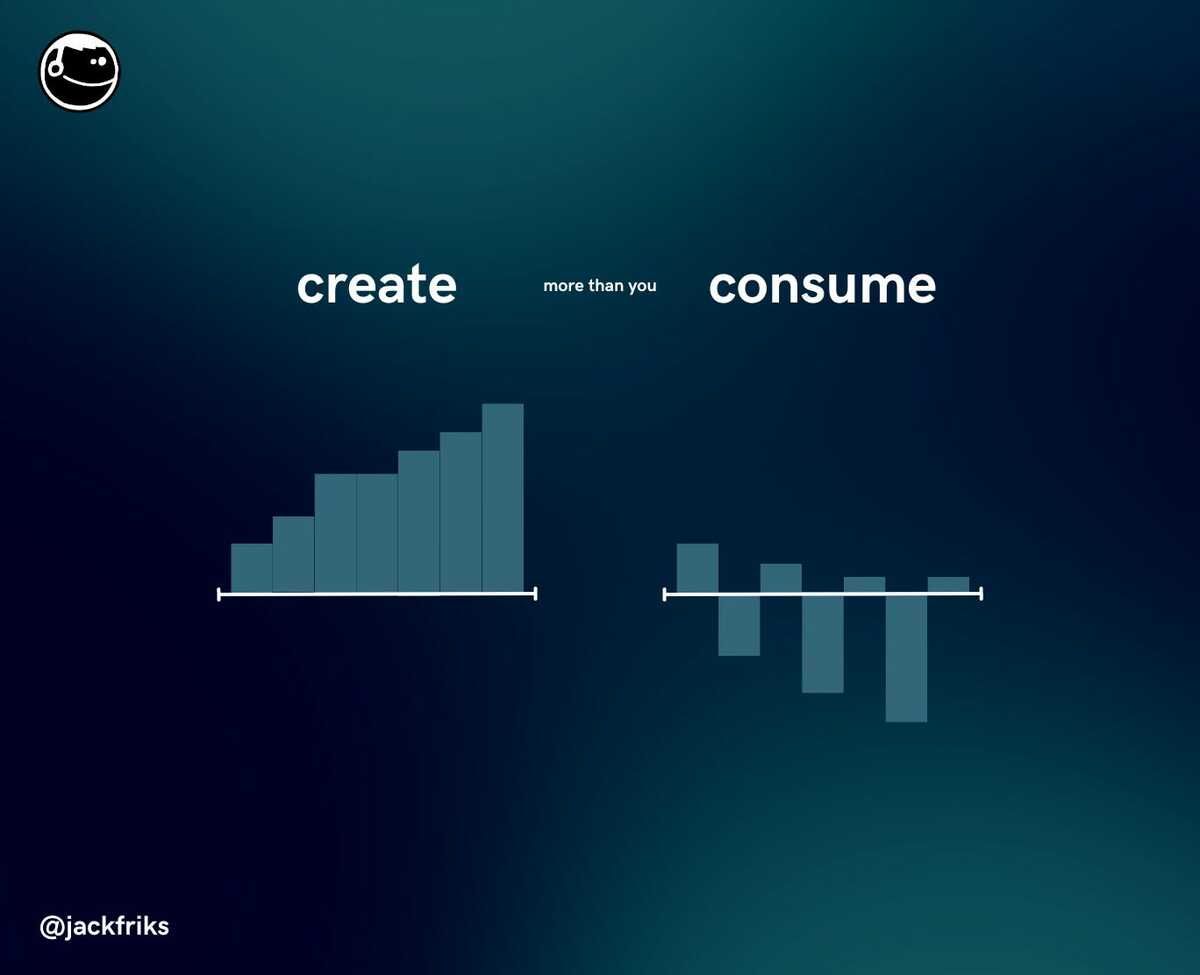 create more than you consume

@jackfriks